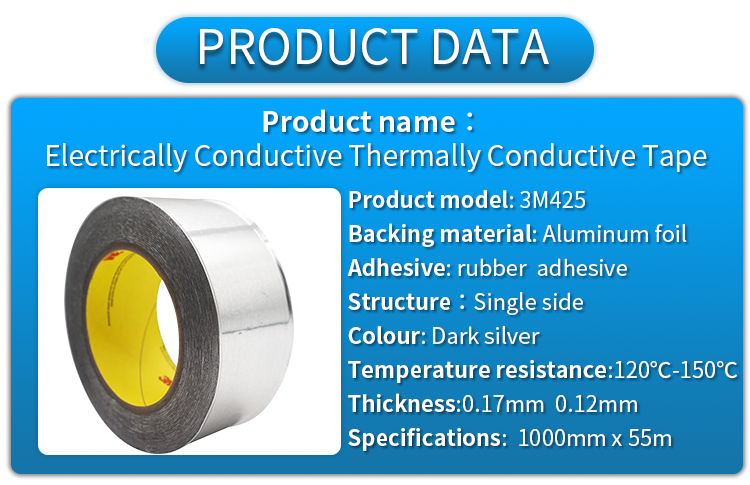 PRODUCT DATA

Product name：
Electrically Conductive Thermally Conductive Tape

Product model: 3M425
Backing material: Aluminum foil
Adhesive: rubber adhesive
Structure：Single side
Colour: Dark silver
Temperature resistance:120℃-150℃
Thickness:0.17mm 0.12mm
Specifications: 1000mm x 55m